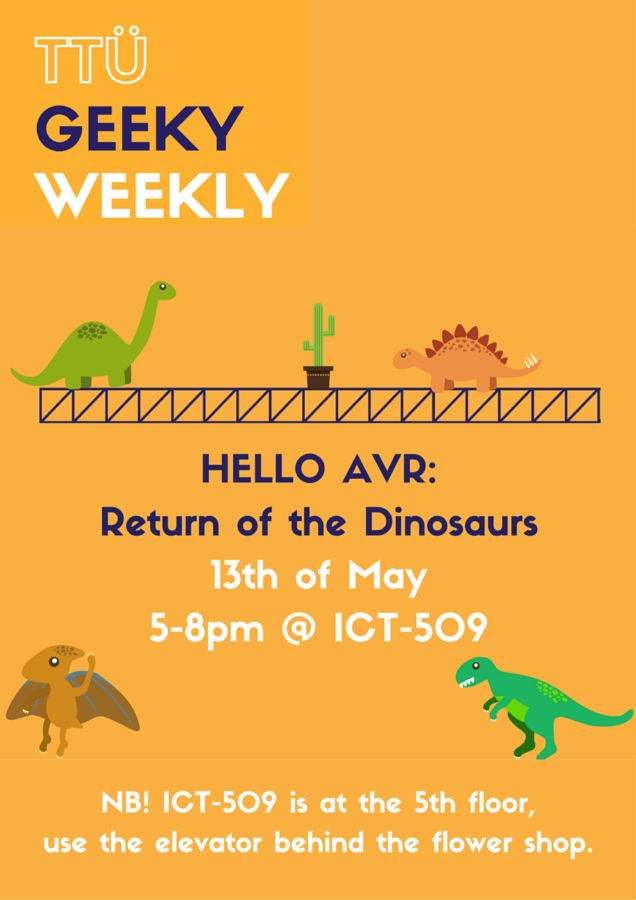 TTÜ
GEEKY
WEEKLY

HELLO AVR:
Return of the Dinosaurs
13th of May
5-8pm @ ICT-509

NB! ICT-509 is at the 5th floor, use the elevator behind the flower shop.